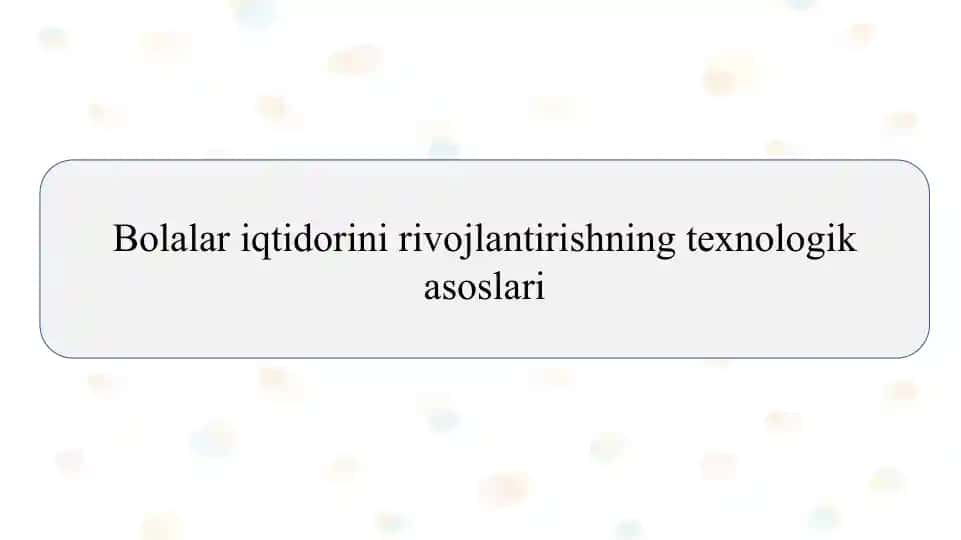 Bolalar iqtidorini rivojlantirishning texnologik asoslari